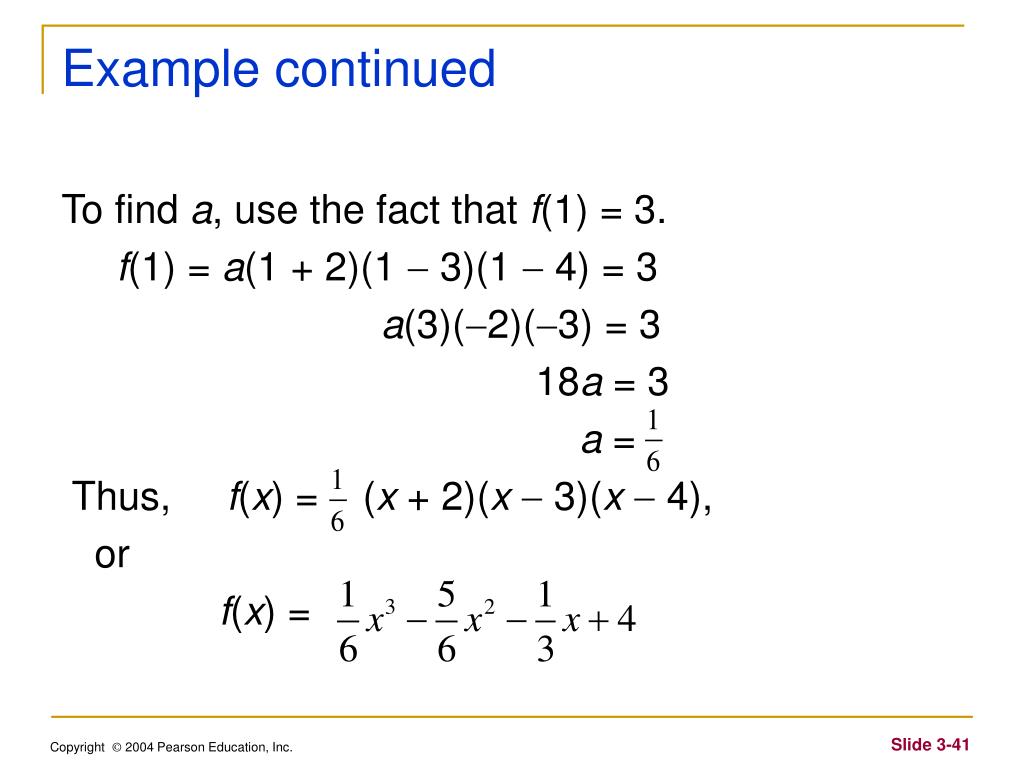 Example continued

To find $a$, use the fact that $f(1) = 3$.

$f(1) = a(1 + 2)(1 - 3)(1 - 4) = 3$

$a(3)(-2)(-3) = 3$

$18a = 3$

$a = \frac{1}{6}$

Thus, $f(x) = \frac{1}{6}(x + 2)(x - 3)(x - 4)$,

or

$f(x) = \frac{1}{6}x^3 - \frac{5}{6}x^2 - \frac{1}{3}x + 4$

Copyright © 2004 Pearson Education, Inc.

Slide 3-41